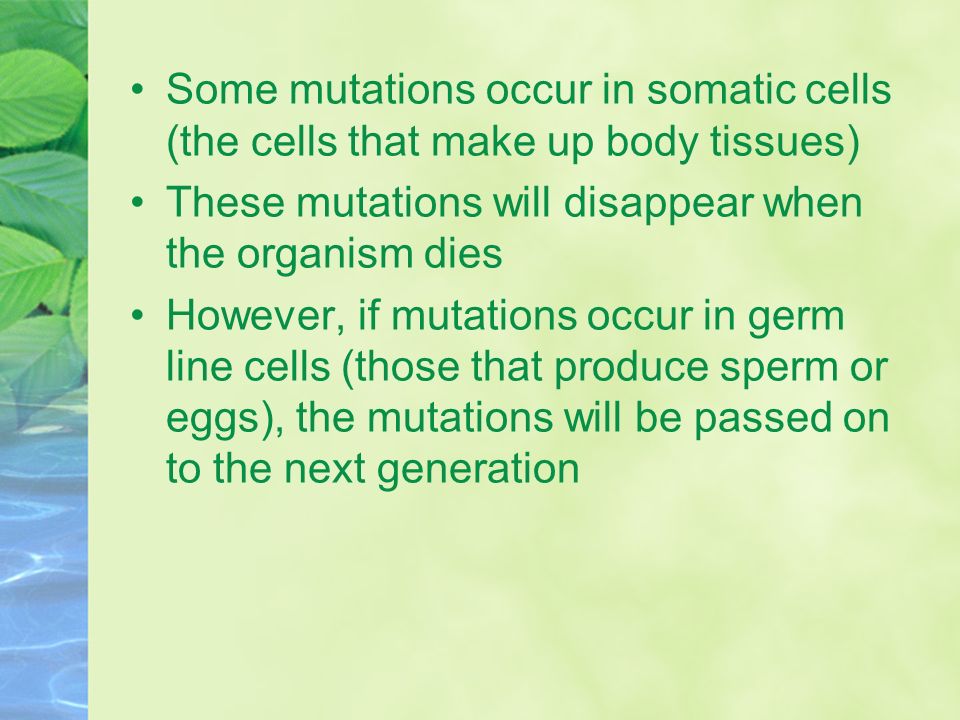 • Some mutations occur in somatic cells (the cells that make up body tissues)

• These mutations will disappear when the organism dies

• However, if mutations occur in germ line cells (those that produce sperm or eggs), the mutations will be passed on to the next generation